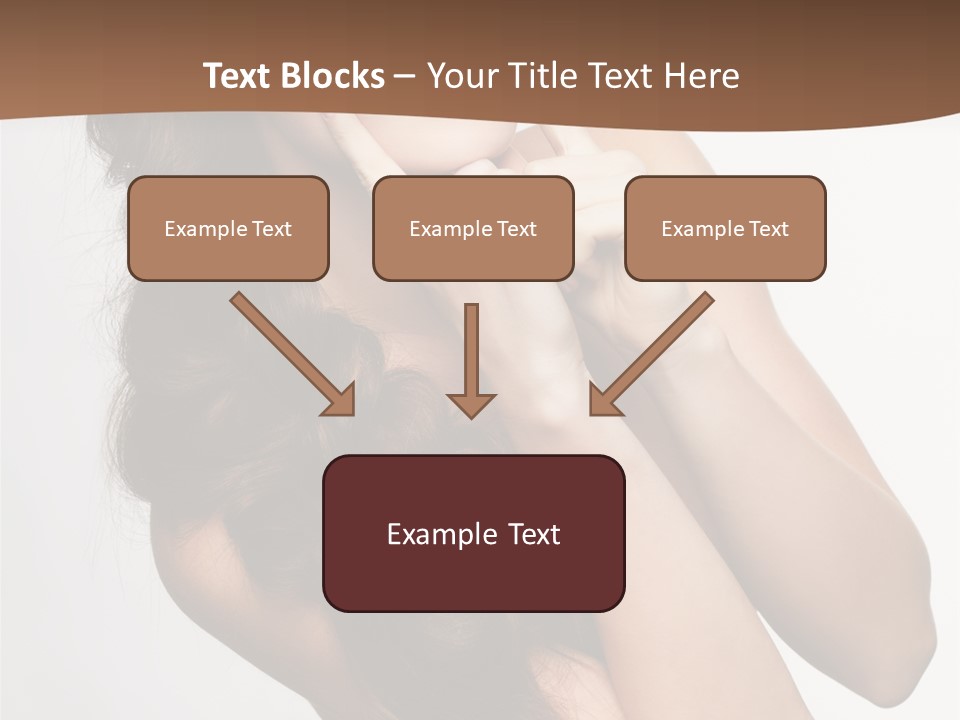 Text Blocks – Your Title Text Here

Example Text

Example Text

Example Text

Example Text